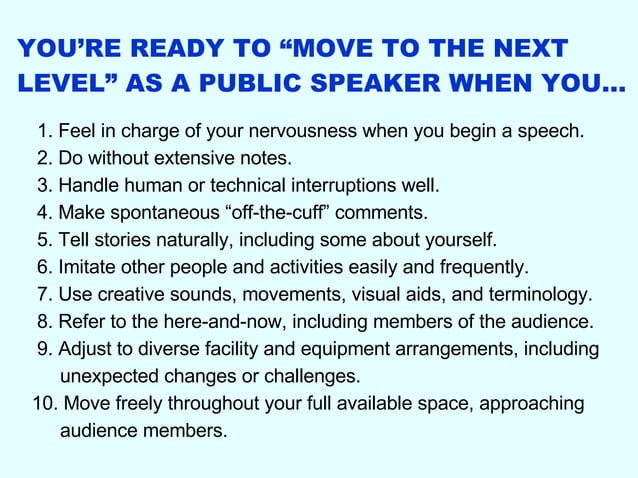 YOU'RE READY TO "MOVE TO THE NEXT LEVEL" AS A PUBLIC SPEAKER WHEN YOU...

1. Feel in charge of your nervousness when you begin a speech.
2. Do without extensive notes.
3. Handle human or technical interruptions well.
4. Make spontaneous "off-the-cuff" comments.
5. Tell stories naturally, including some about yourself.
6. Imitate other people and activities easily and frequently.
7. Use creative sounds, movements, visual aids, and terminology.
8. Refer to the here-and-now, including members of the audience.
9. Adjust to diverse facility and equipment arrangements, including unexpected changes or challenges.
10. Move freely throughout your full available space, approaching audience members.